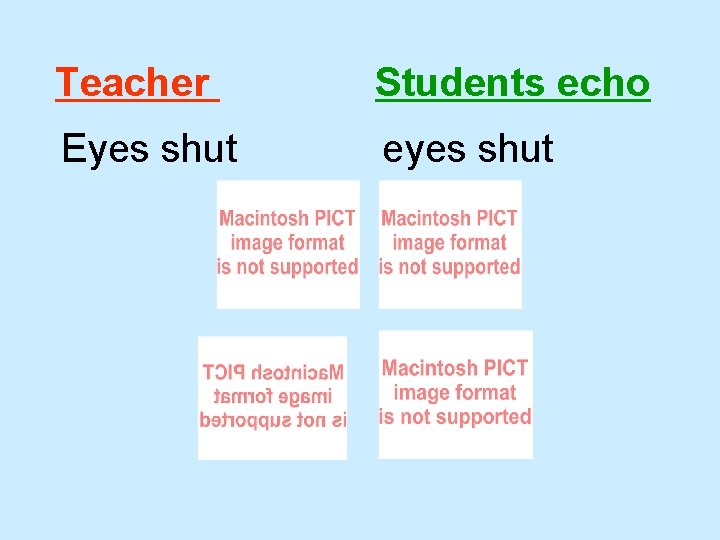 Teacher

Eyes shut

Students echo

eyes shut

Macintosh PICT
image format
is not supported

Macintosh PICT
image format
is not supported

Macintosh PICT
image format
is not supported

Macintosh PICT
image format
is not supported